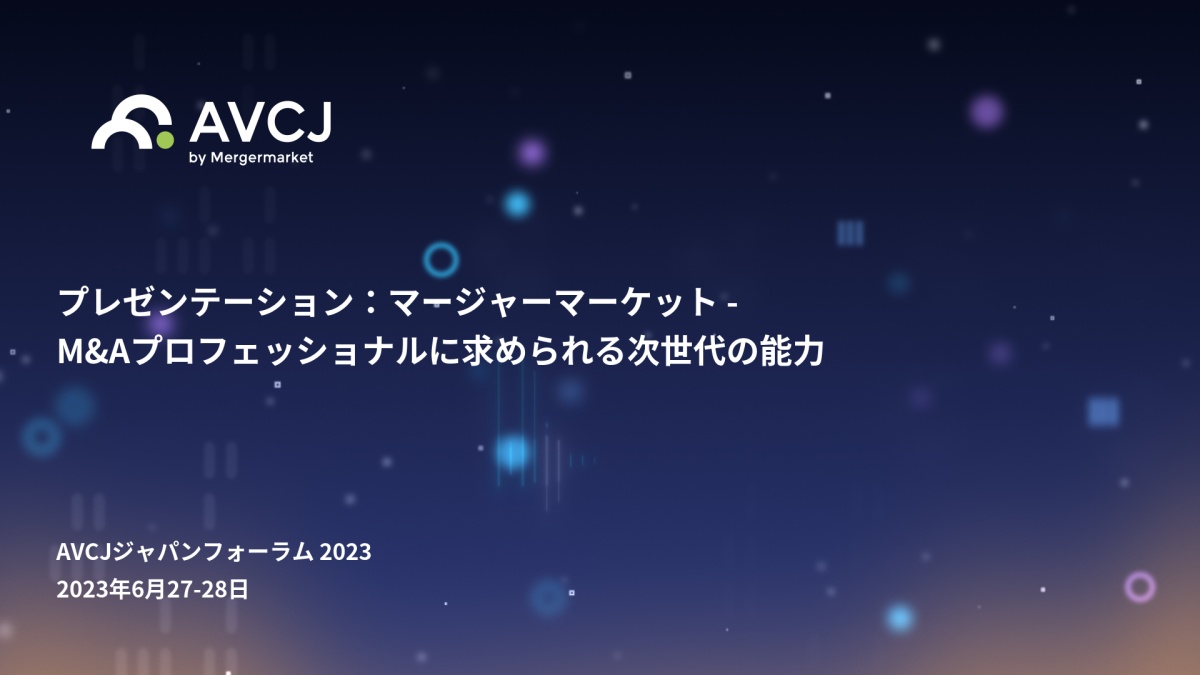 AVCJ
by Mergermarket

プレゼンテーション：マージャーマーケット - M&Aプロフェッショナルに求められる次世代の能力

AVCJジャパンフォーラム 2023
2023年6月27-28日